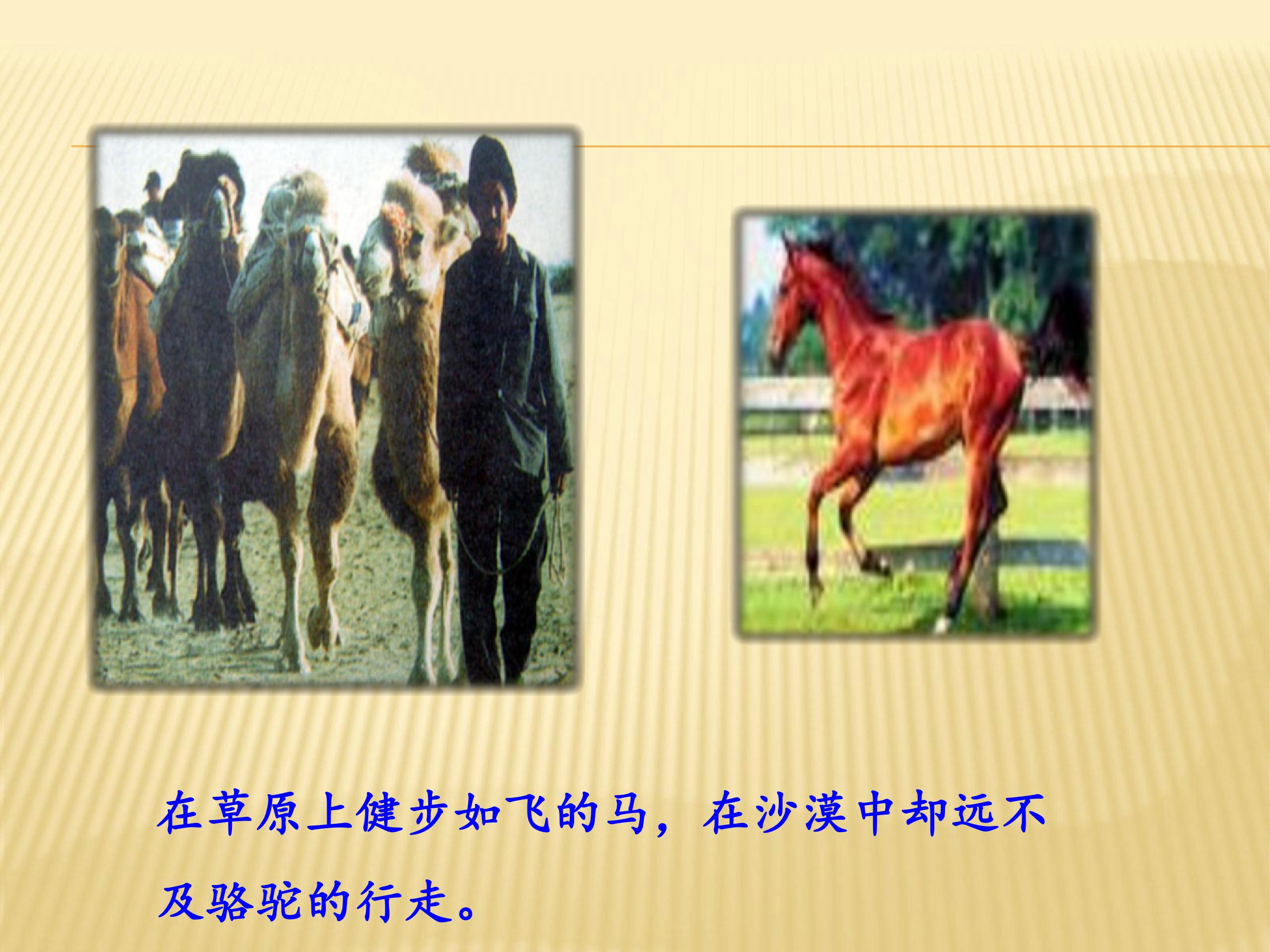 在草原上健步如飞的马，在沙漠中却远不及骆驼的行走。